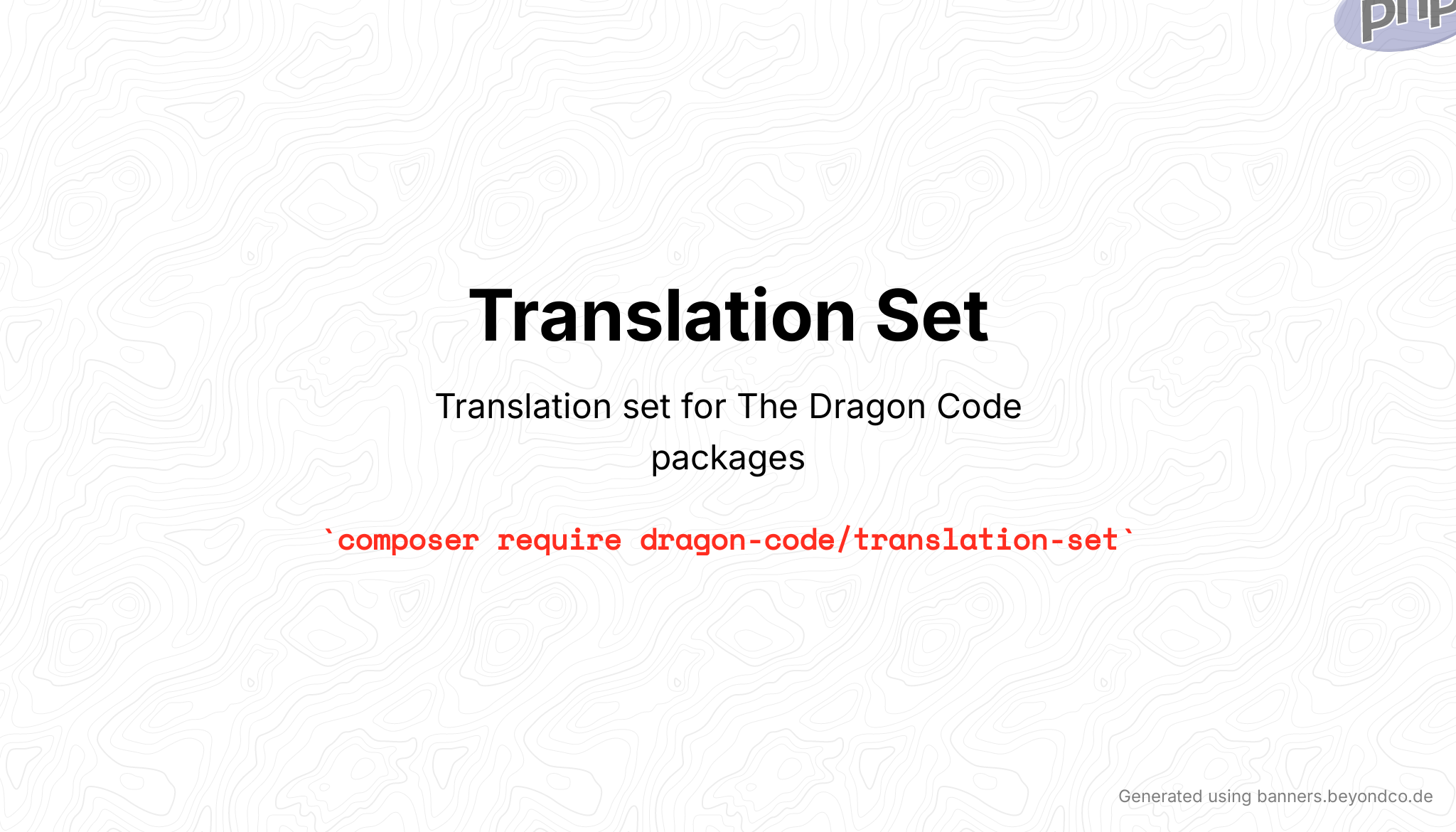 php

Translation Set

Translation set for The Dragon Code packages

`composer require dragon-code/translation-set`

Generated using banners.beyondco.de